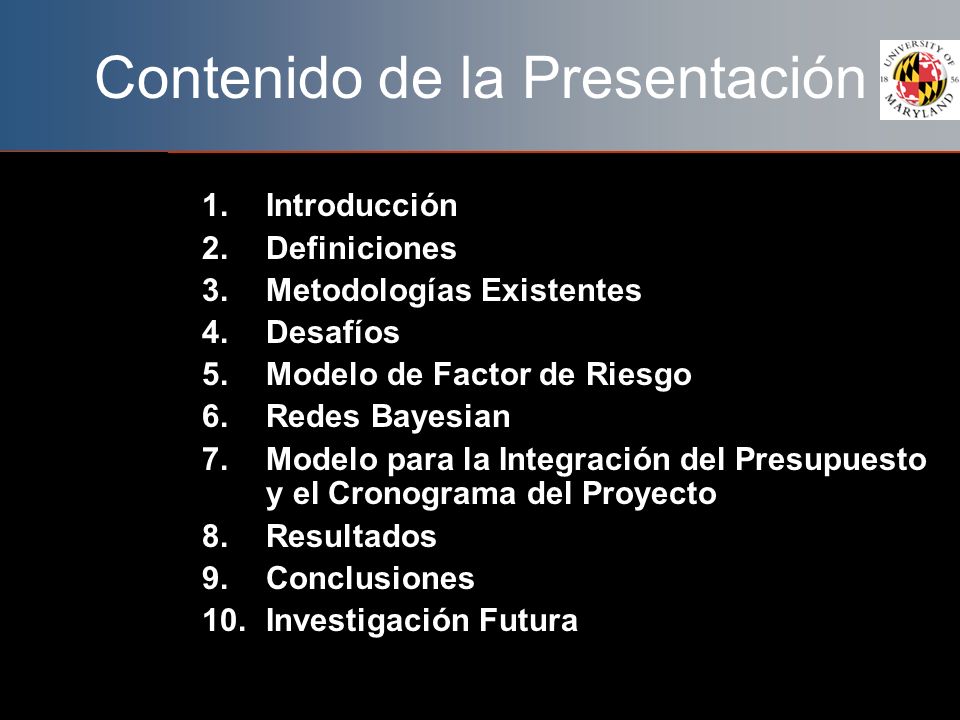 Contenido de la Presentación

UNIVERSITY OF MARYLAND 18 56

1. Introducción
2. Definiciones
3. Metodologías Existentes
4. Desafíos
5. Modelo de Factor de Riesgo
6. Redes Bayesian
7. Modelo para la Integración del Presupuesto y el Cronograma del Proyecto
8. Resultados
9. Conclusiones
10. Investigación Futura